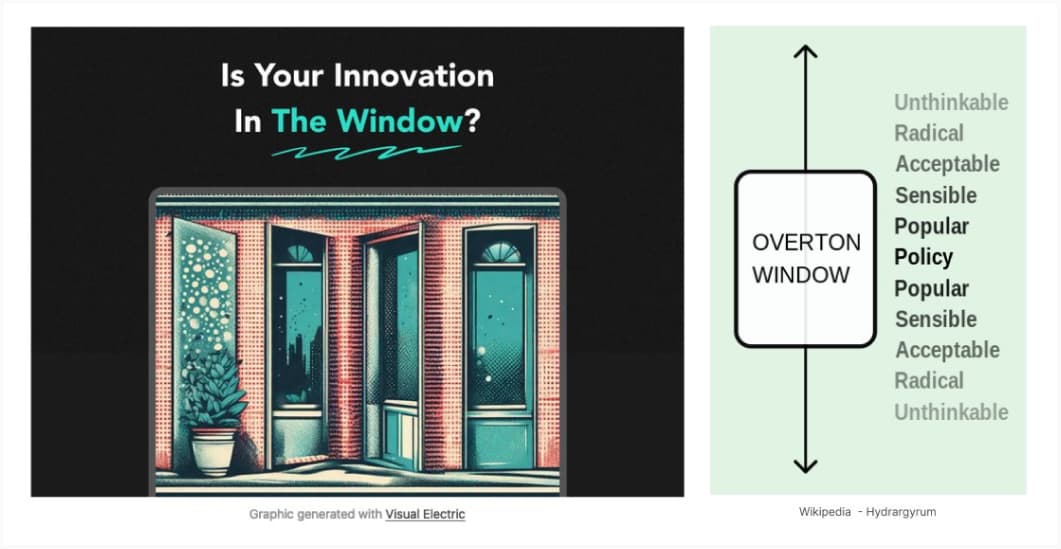 Is Your Innovation In The Window?

Graphic generated with Visual Electric

OVERTON WINDOW

Unthinkable
Radical
Acceptable
Sensible
Popular
Policy
Popular
Sensible
Acceptable
Radical
Unthinkable

Wikipedia - Hydrargyrum